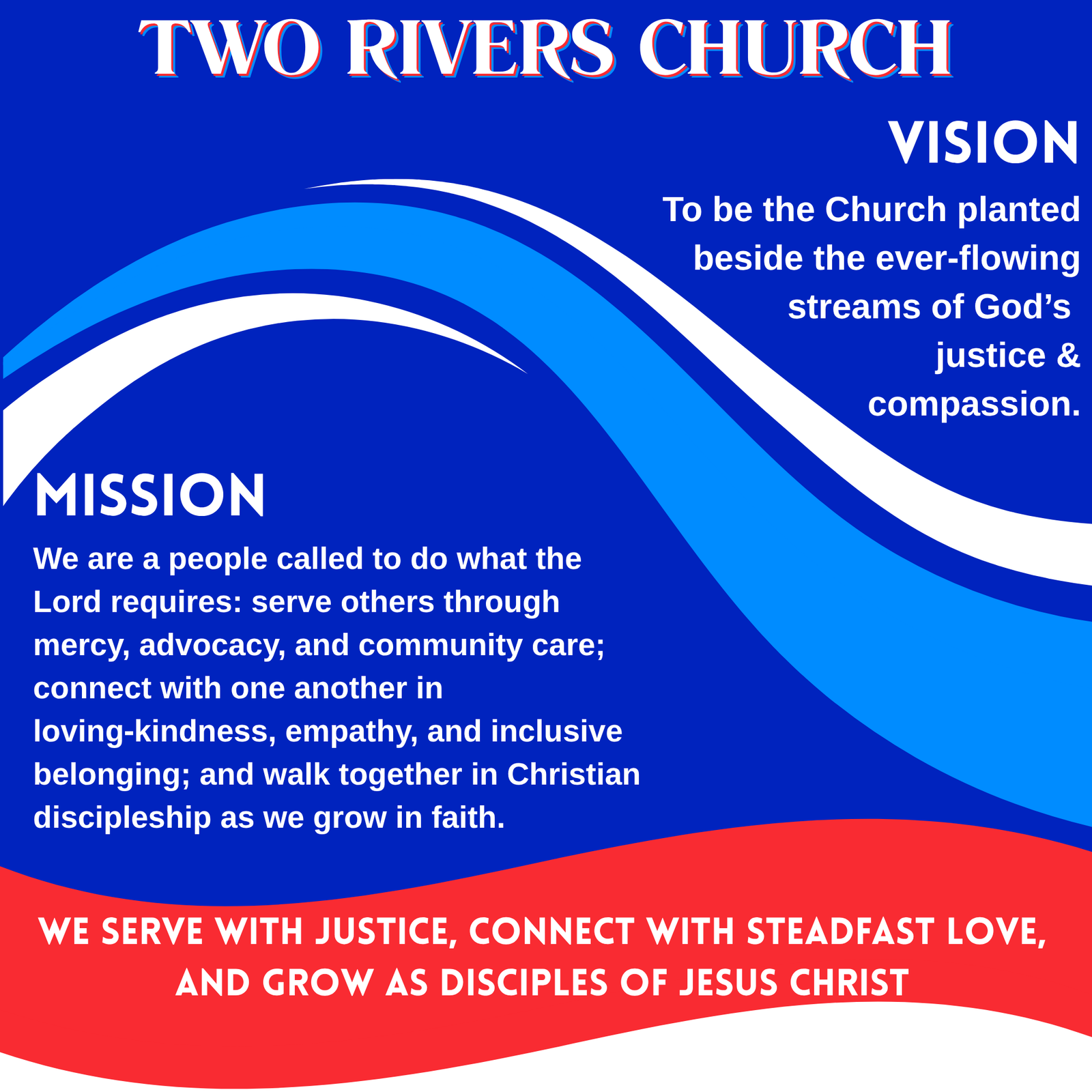 TWO RIVERS CHURCH

VISION

To be the Church planted beside the ever-flowing streams of God's justice & compassion.

MISSION

We are a people called to do what the Lord requires: serve others through mercy, advocacy, and community care; connect with one another in loving-kindness, empathy, and inclusive belonging; and walk together in Christian discipleship as we grow in faith.

WE SERVE WITH JUSTICE, CONNECT WITH STEADFAST LOVE, AND GROW AS DISCIPLES OF JESUS CHRIST